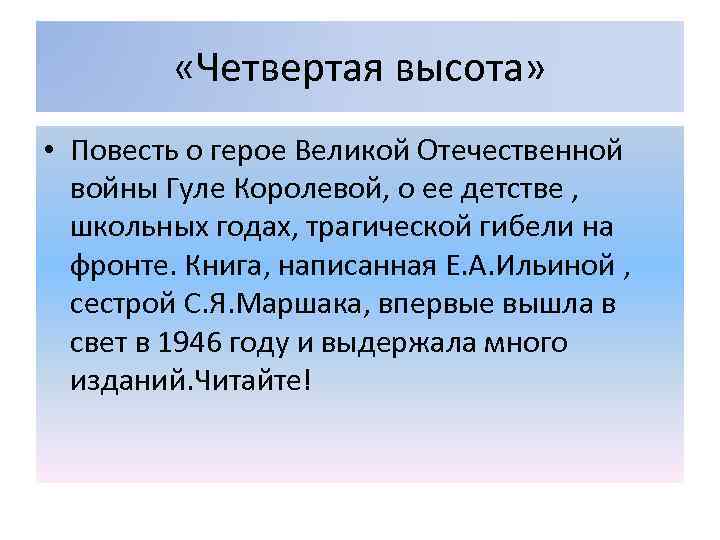 «Четвертая высота»

• Повесть о герое Великой Отечественной войны Гуле Королевой, о ее детстве , школьных годах, трагической гибели на фронте. Книга, написанная Е.А.Ильиной , сестрой С.Я.Маршака, впервые вышла в свет в 1946 году и выдержала много изданий.Читайте!